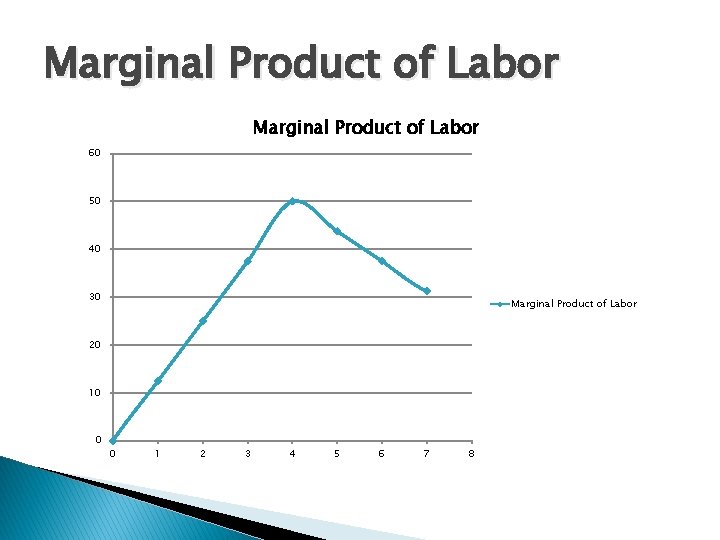 Marginal Product of Labor

Marginal Product of Labor

60
50
40
30
20
10
0

0 1 2 3 4 5 6 7 8

Marginal Product of Labor